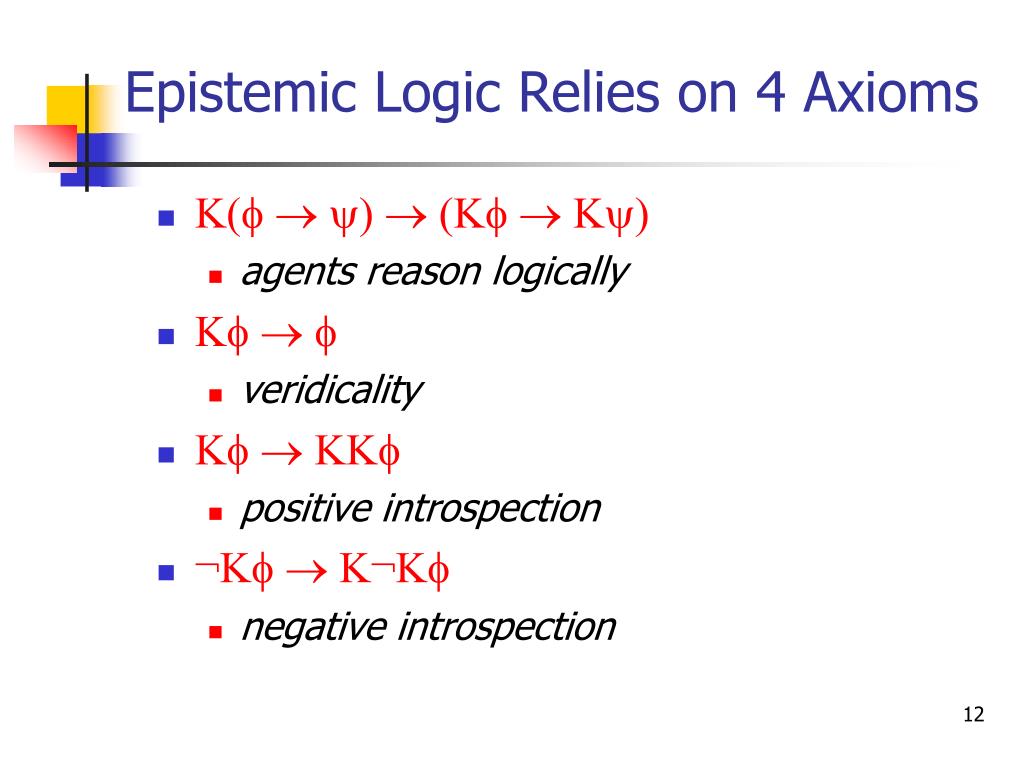 Epistemic Logic Relies on 4 Axioms

- $K(\phi \rightarrow \psi) \rightarrow (K\phi \rightarrow K\psi)$
  - agents reason logically
- $K\phi \rightarrow \phi$
  - veridicality
- $K\phi \rightarrow KK\phi$
  - positive introspection
- $\neg K\phi \rightarrow K\neg K\phi$
  - negative introspection

12